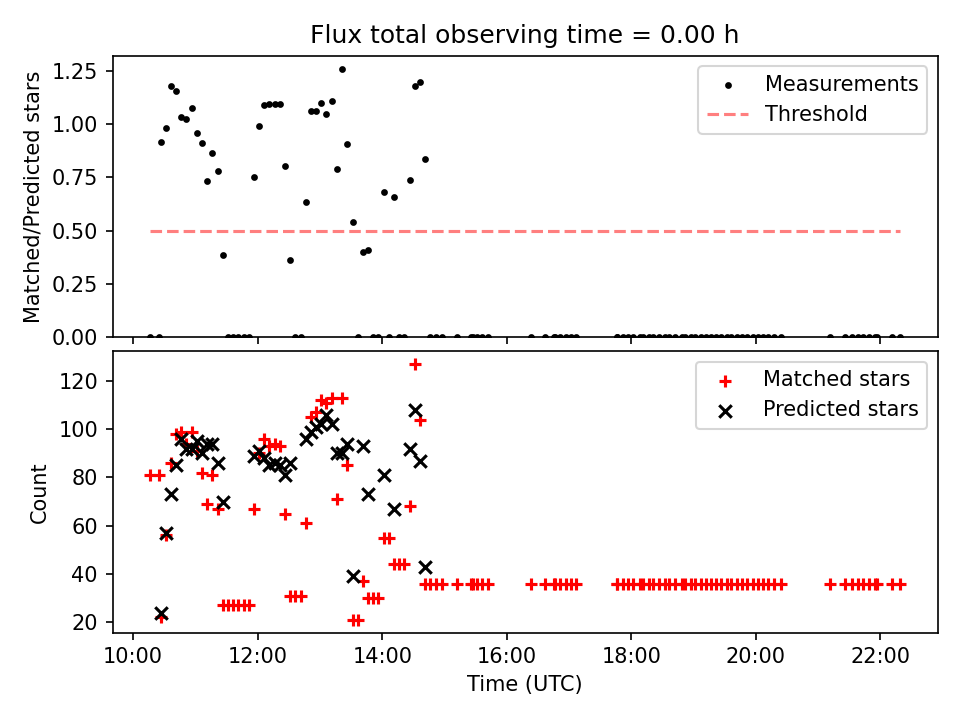 Flux total observing time = 0.00 h

Matched/Predicted stars

1.25
1.00
0.75
0.50
0.25
0.00

Measurements
Threshold

Count

120
100
80
60
40
20

Matched stars
Predicted stars

10:00 12:00 14:00 16:00 18:00 20:00 22:00

Time (UTC)